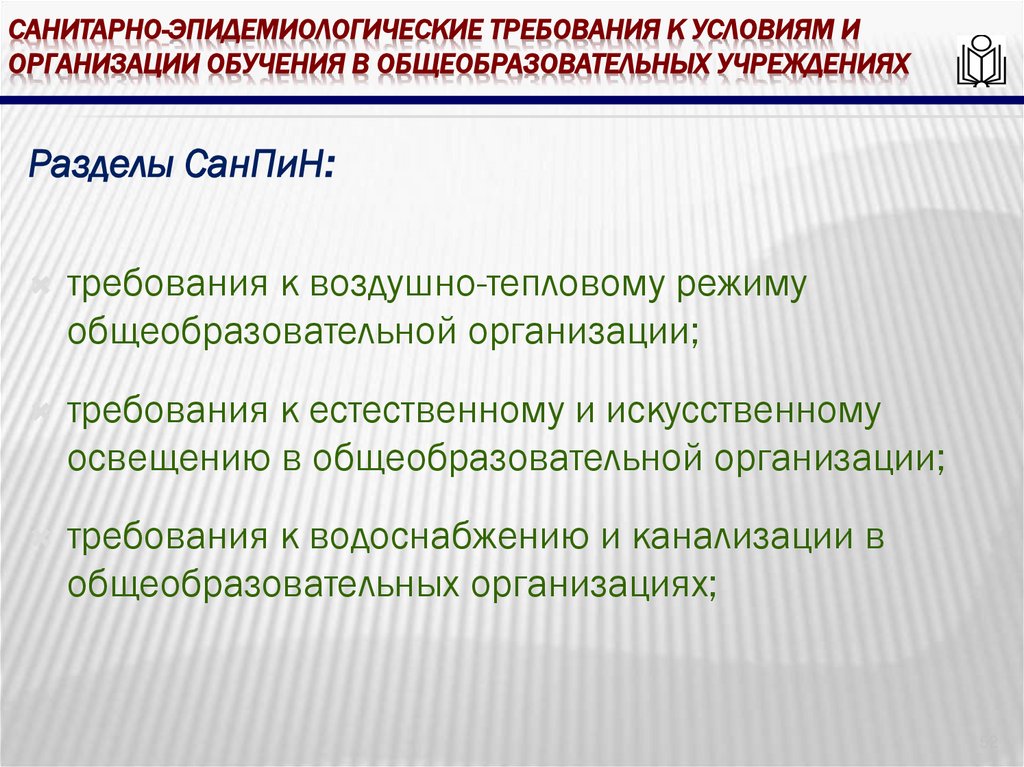 САНИТАРНО-ЭПИДЕМИОЛОГИЧЕСКИЕ ТРЕБОВАНИЯ К УСЛОВИЯМ И ОРГАНИЗАЦИИ ОБУЧЕНИЯ В ОБЩЕОБРАЗОВАТЕЛЬНЫХ УЧРЕЖДЕНИЯХ

Разделы СанПиН:

требования к воздушно-тепловому режиму общеобразовательной организации;

требования к естественному и искусственному освещению в общеобразовательной организации;

требования к водоснабжению и канализации в общеобразовательных организациях;

52